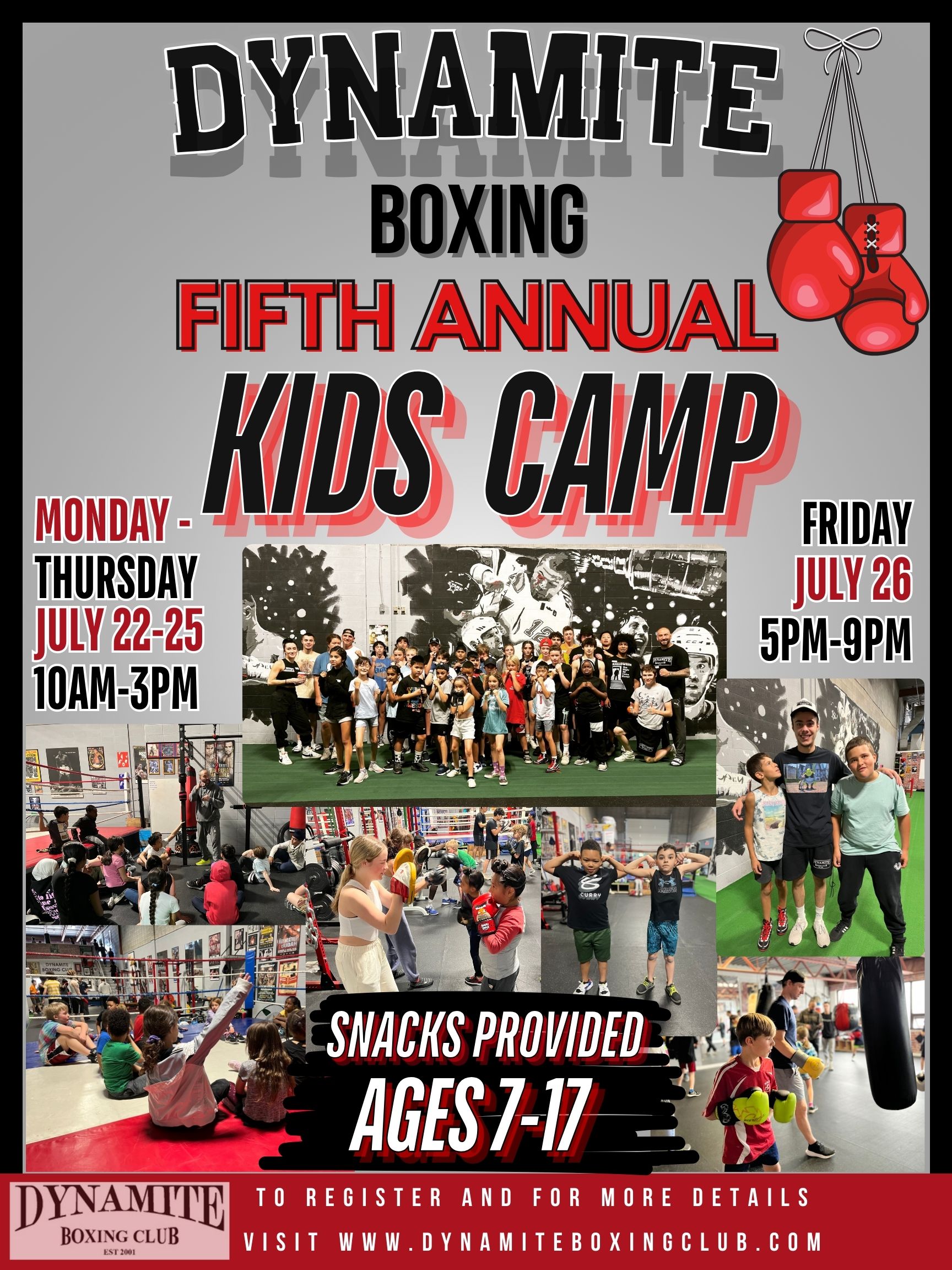 DYNAMITE
BOXING
FIFTH ANNUAL
KIDS CAMP

MONDAY - THURSDAY
JULY 22-25
10AM-3PM

FRIDAY
JULY 26
5PM-9PM

SNACKS PROVIDED
AGES 7-17

DYNAMITE
BOXING CLUB
EST 2001

TO REGISTER AND FOR MORE DETAILS
VISIT WWW.DYNAMITEBOXINGCLUB.COM